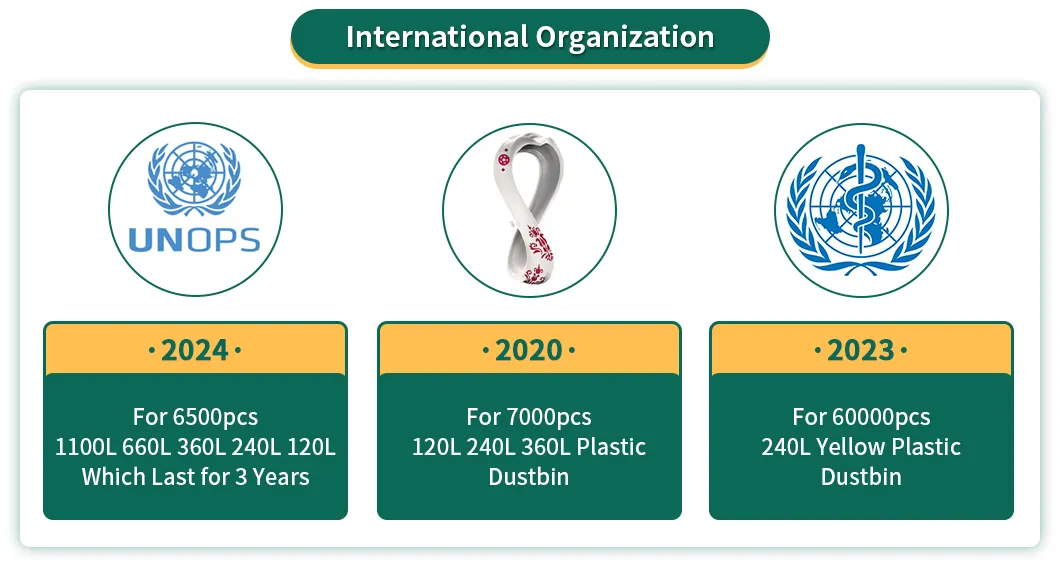 International Organization

UNOPS

· 2024 ·

For 6500pcs
1100L 660L 360L 240L 120L
Which Last for 3 Years

· 2020 ·

For 7000pcs
120L 240L 360L Plastic
Dustbin

· 2023 ·

For 60000pcs
240L Yellow Plastic
Dustbin